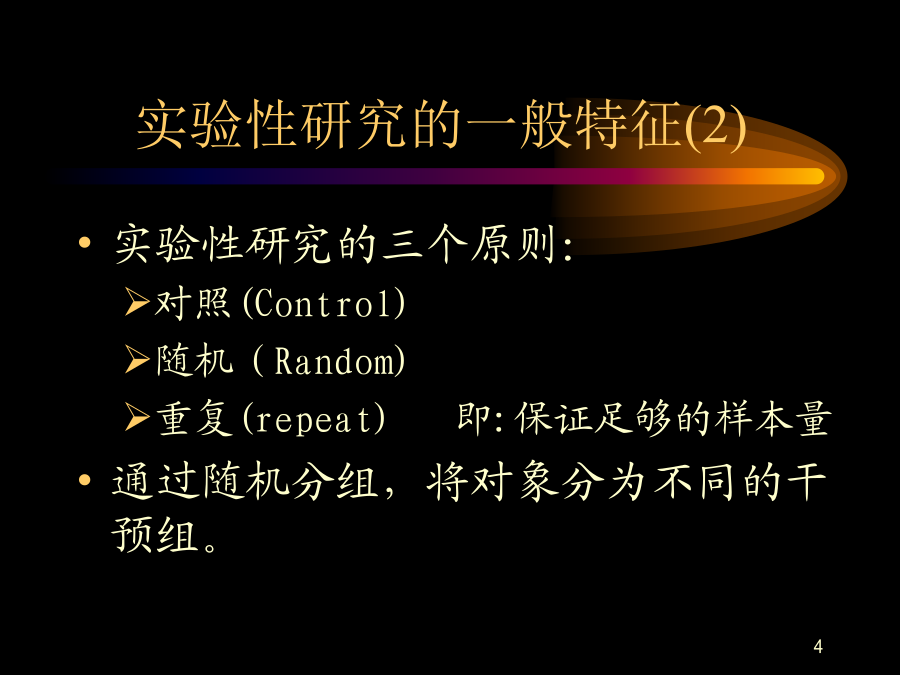 实验性研究的一般特征(2)

• 实验性研究的三个原则:
➢对照(Control)
➢随机 ( Random)
➢重复(repeat)　即:保证足够的样本量
• 通过随机分组，将对象分为不同的干预组。

4